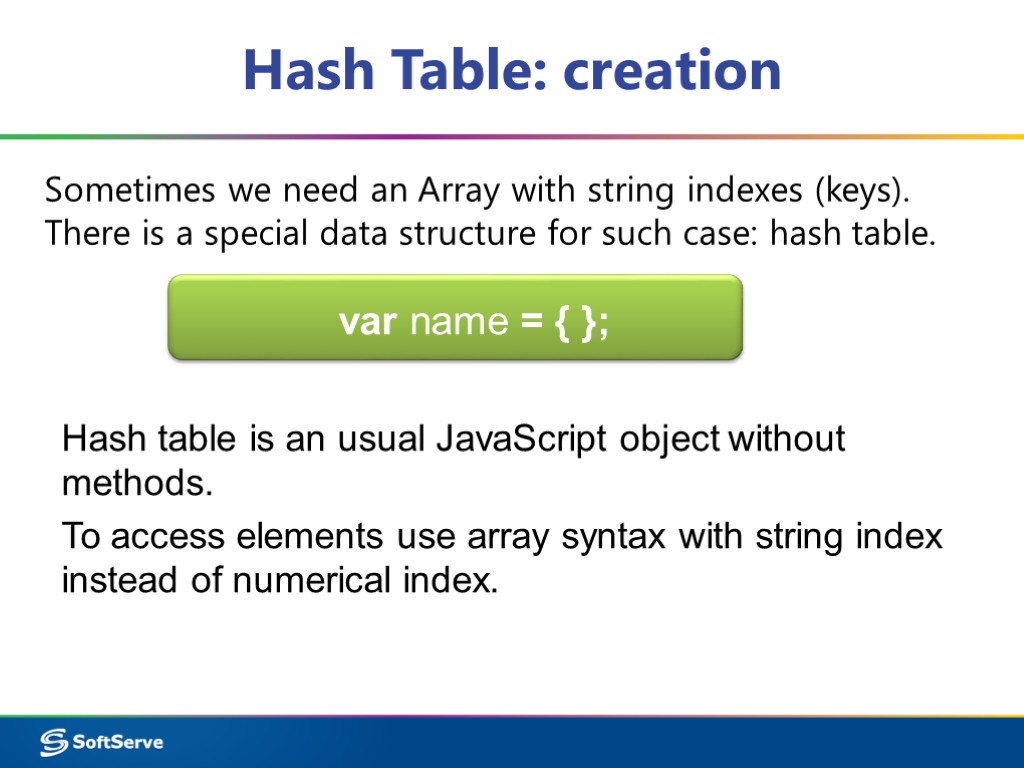 Hash Table: creation

Sometimes we need an Array with string indexes (keys). There is a special data structure for such case: hash table.

var name = { };

Hash table is an usual JavaScript object without methods.

To access elements use array syntax with string index instead of numerical index.

SoftServe